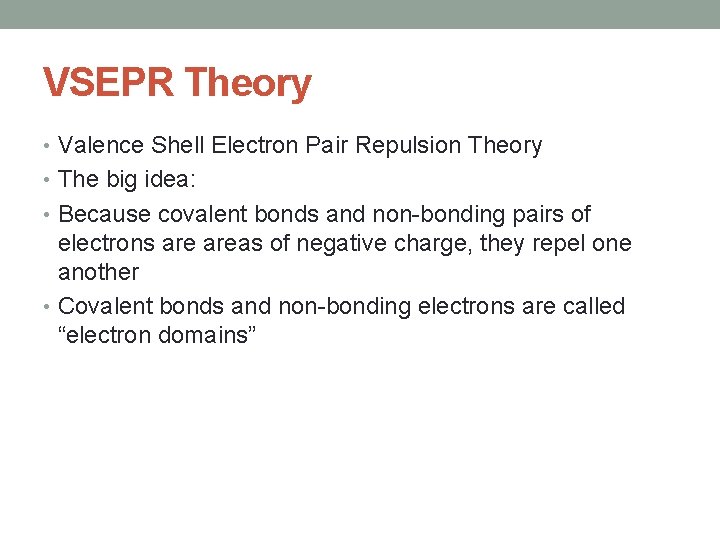 VSEPR Theory

• Valence Shell Electron Pair Repulsion Theory
• The big idea:
• Because covalent bonds and non-bonding pairs of electrons are areas of negative charge, they repel one another
• Covalent bonds and non-bonding electrons are called “electron domains”